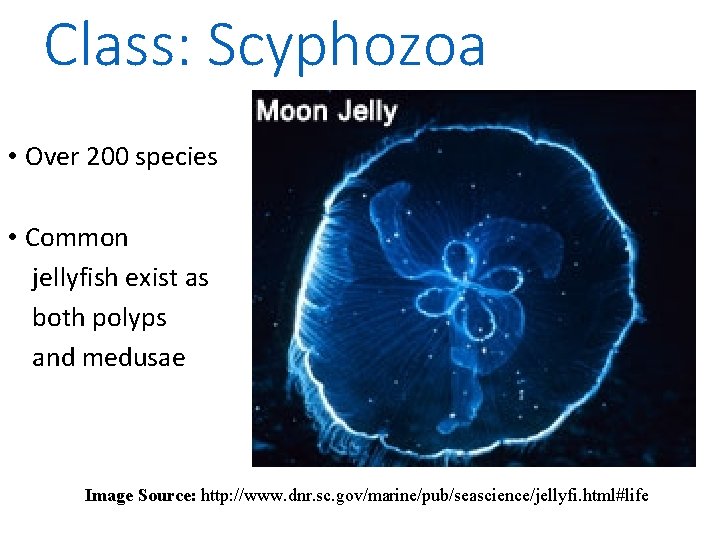 Class: Scyphozoa

• Over 200 species

• Common jellyfish exist as both polyps and medusae

Moon Jelly

Image Source: http://www.dnr.sc.gov/marine/pub/seascience/jellyfi.html#life